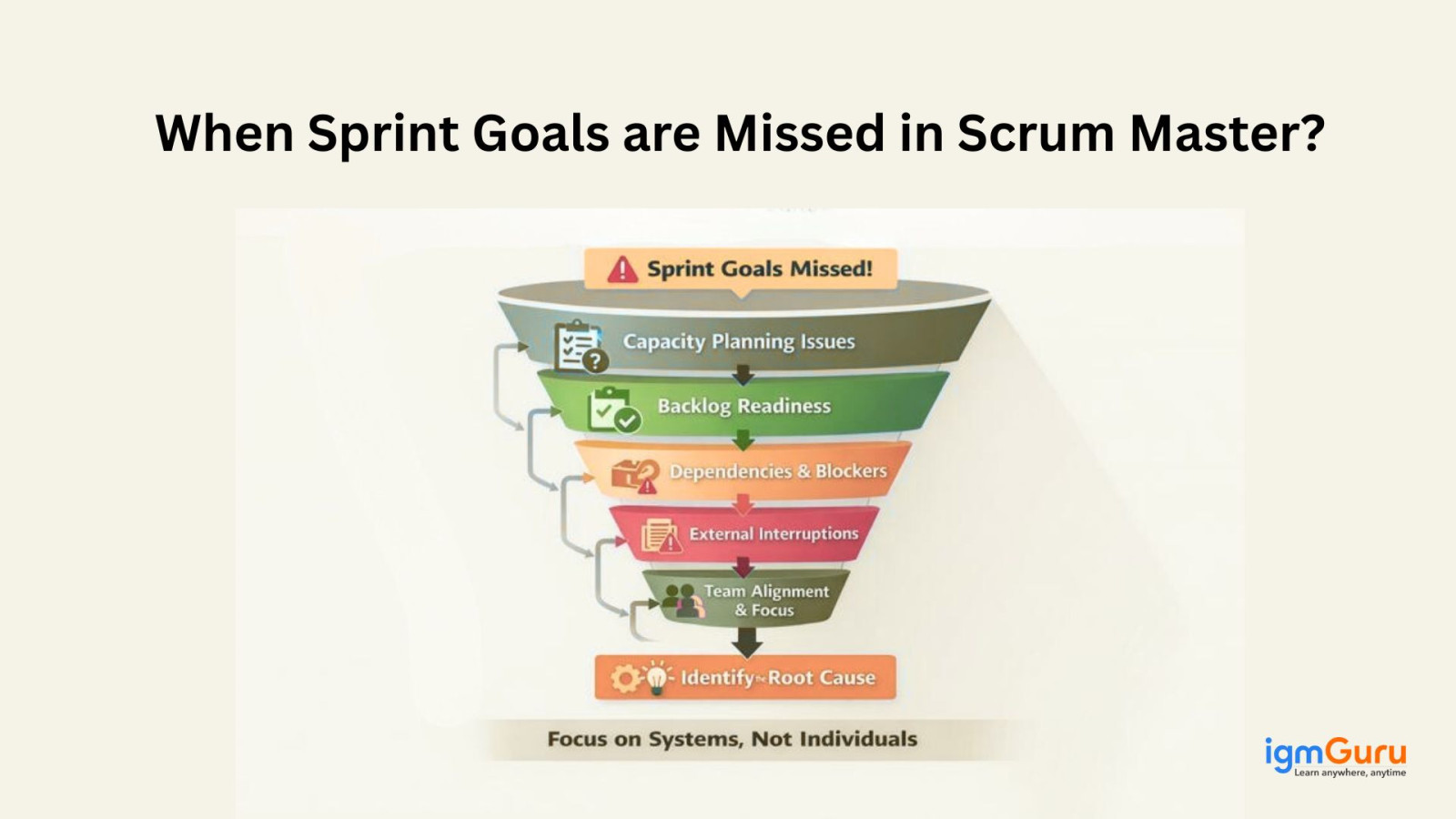 When Sprint Goals are Missed in Scrum Master?

Sprint Goals Missed!

Capacity Planning Issues

Backlog Readiness

Dependencies & Blockers

External Interruptions

Team Alignment & Focus

Identify Root Cause

Focus on Systems, Not Individuals

igmGuru
Learn anywhere, anytime